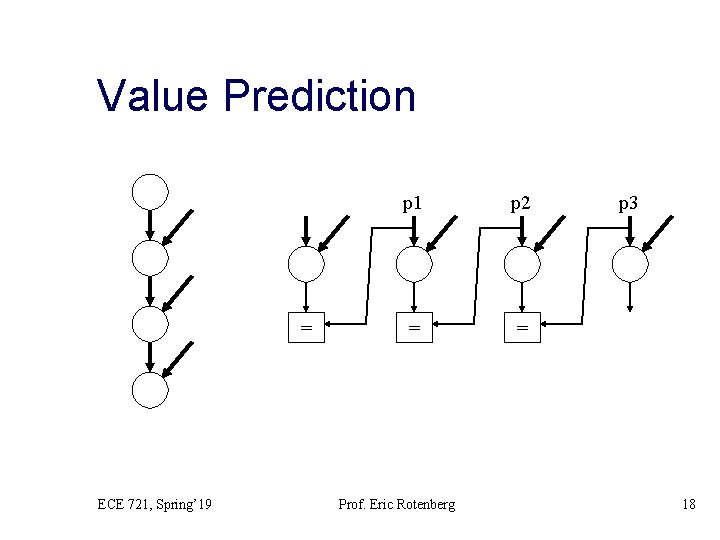 Value Prediction

p1

p2

p3

=

=

=

ECE 721, Spring'19

Prof. Eric Rotenberg

18